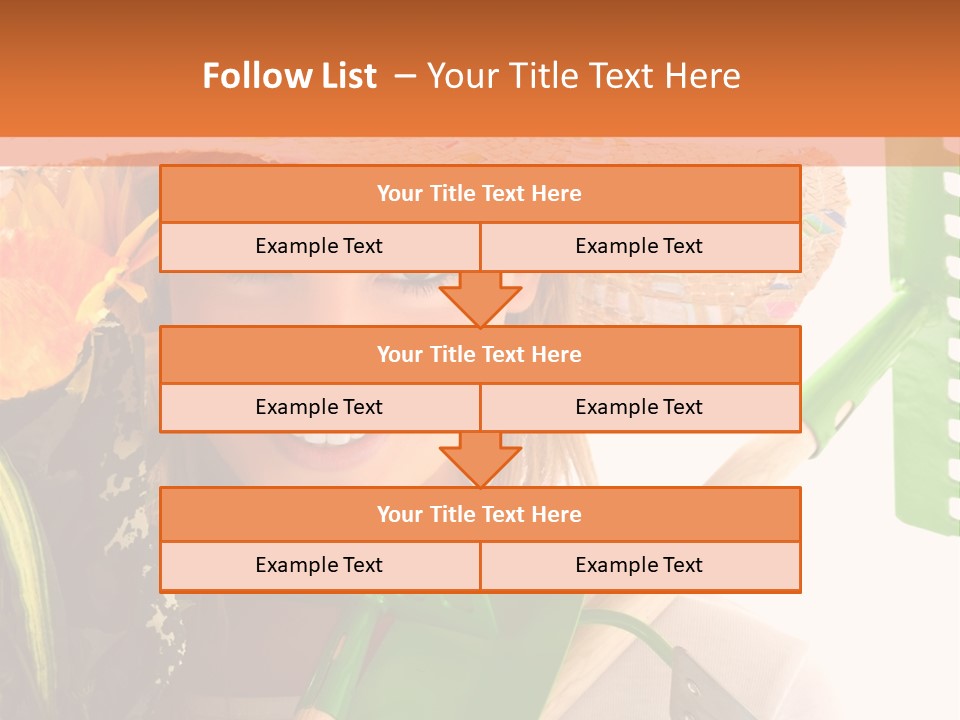 Follow List – Your Title Text Here

| Your Title Text Here | |
|---|---|
| Example Text | Example Text |

| Your Title Text Here | |
|---|---|
| Example Text | Example Text |

| Your Title Text Here | |
|---|---|
| Example Text | Example Text |